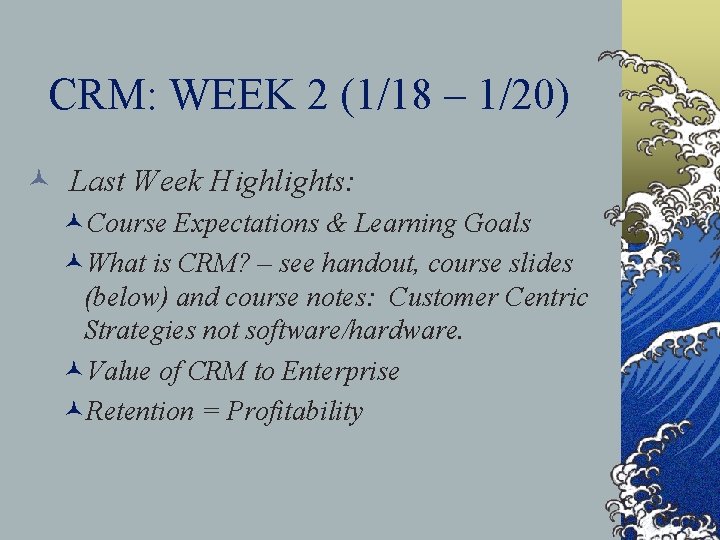 CRM: WEEK 2 (1/18 – 1/20)

Last Week Highlights:

Course Expectations & Learning Goals

What is CRM? – see handout, course slides (below) and course notes: Customer Centric Strategies not software/hardware.

Value of CRM to Enterprise

Retention = Profitability